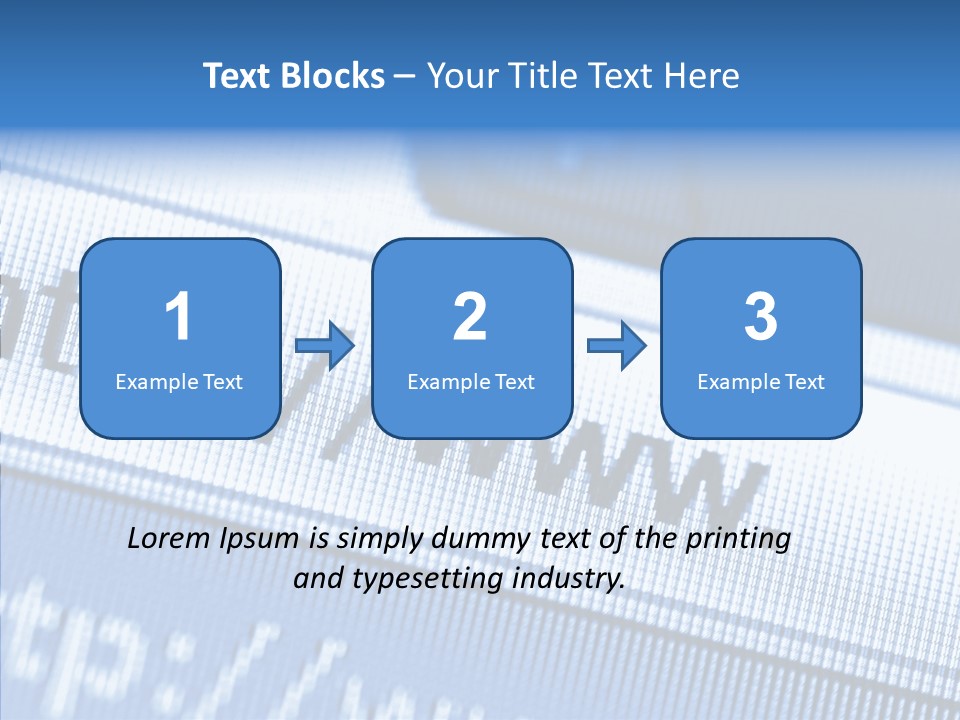 Text Blocks – Your Title Text Here

1
Example Text

2
Example Text

3
Example Text

Lorem Ipsum is simply dummy text of the printing and typesetting industry.